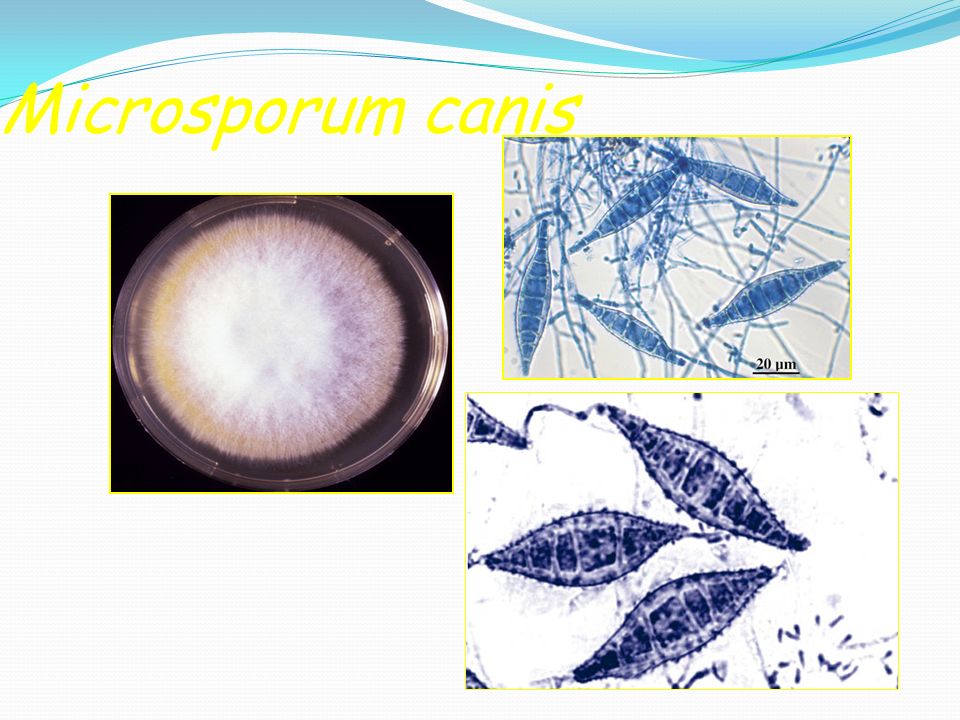 Microsporum canis

20 μm